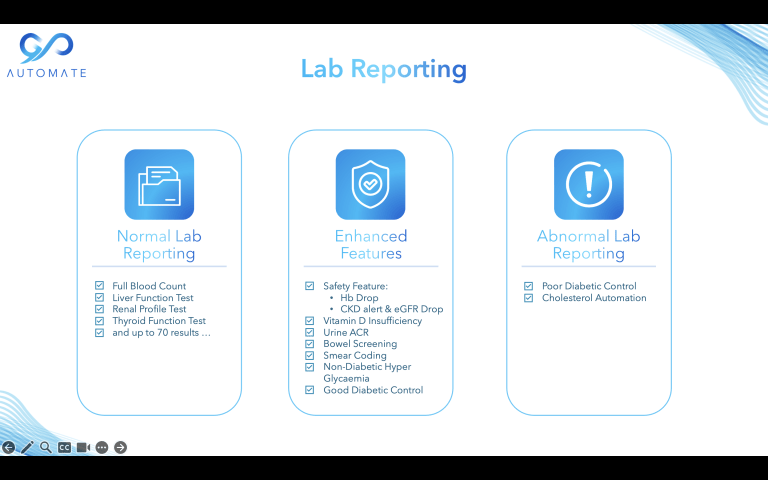 AUTOMATE

Lab Reporting

Normal Lab Reporting

☑ Full Blood Count
☑ Liver Function Test
☑ Renal Profile Test
☑ Thyroid Function Test
☑ and up to 70 results ...

Enhanced Features

☑ Safety Feature:
• Hb Drop
• CKD alert & eGFR Drop
☑ Vitamin D Insufficiency
☑ Urine ACR
☑ Bowel Screening
☑ Smear Coding
☑ Non-Diabetic Hyper Glycaemia
☑ Good Diabetic Control

Abnormal Lab Reporting

☑ Poor Diabetic Control
☑ Cholesterol Automation

CC